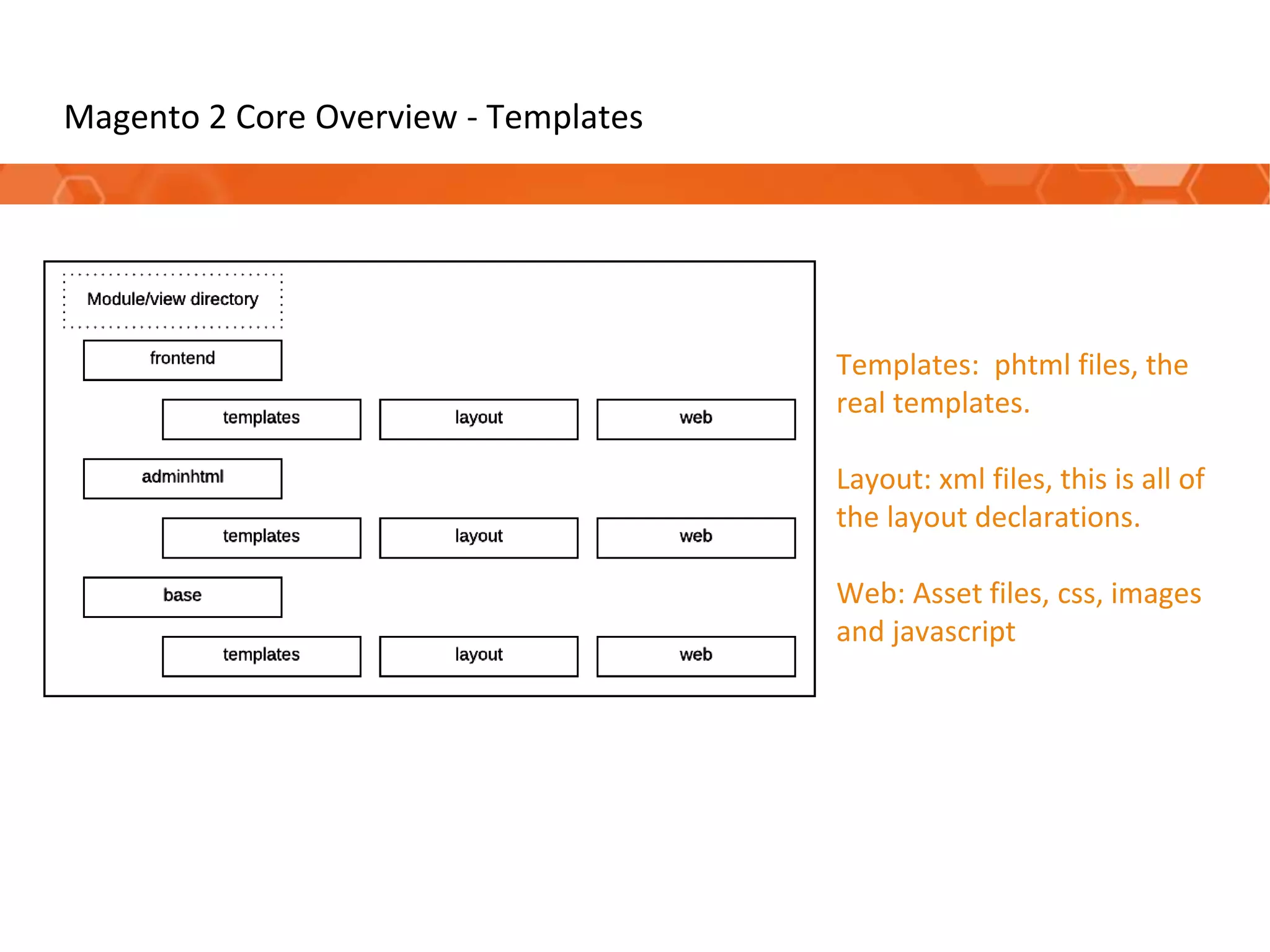 Magento 2 Core Overview - Templates

Module/view directory

frontend

templates

layout

web

adminhtml

templates

layout

web

base

templates

layout

web

Templates: phtml files, the real templates.

Layout: xml files, this is all of the layout declarations.

Web: Asset files, css, images and javascript